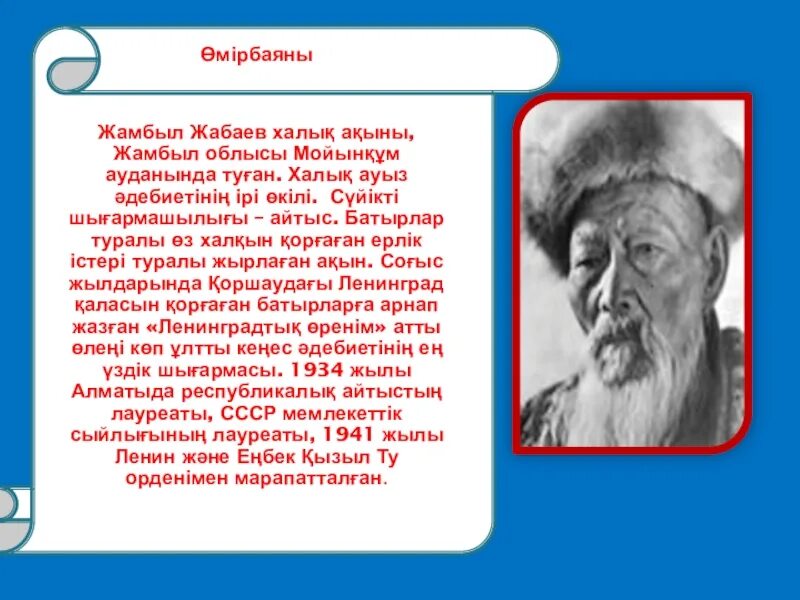 Өмірбаяны

Жамбыл Жабаев халық ақыны, Жамбыл облысы Мойынқұм ауданында туған. Халық ауыз әдебиетінің ірі өкілі. Сүйікті шығармашылығы – айтыс. Батырлар туралы өз халқын қорғаған ерлік істері туралы жырлаған ақын. Соғыс жылдарында Қоршаудағы Ленинград қаласын қорғаған батырларға арнап жазған «Ленинградтық өренім» атты өлеңі көп ұлтты кеңес әдебиетінің ең үздік шығармасы. 1934 жылы Алматыда республикалық айтыстың лауреаты, СССР мемлекеттік сыйлығының лауреаты, 1941 жылы Ленин және Еңбек Қызыл Ту орденімен марапатталған.